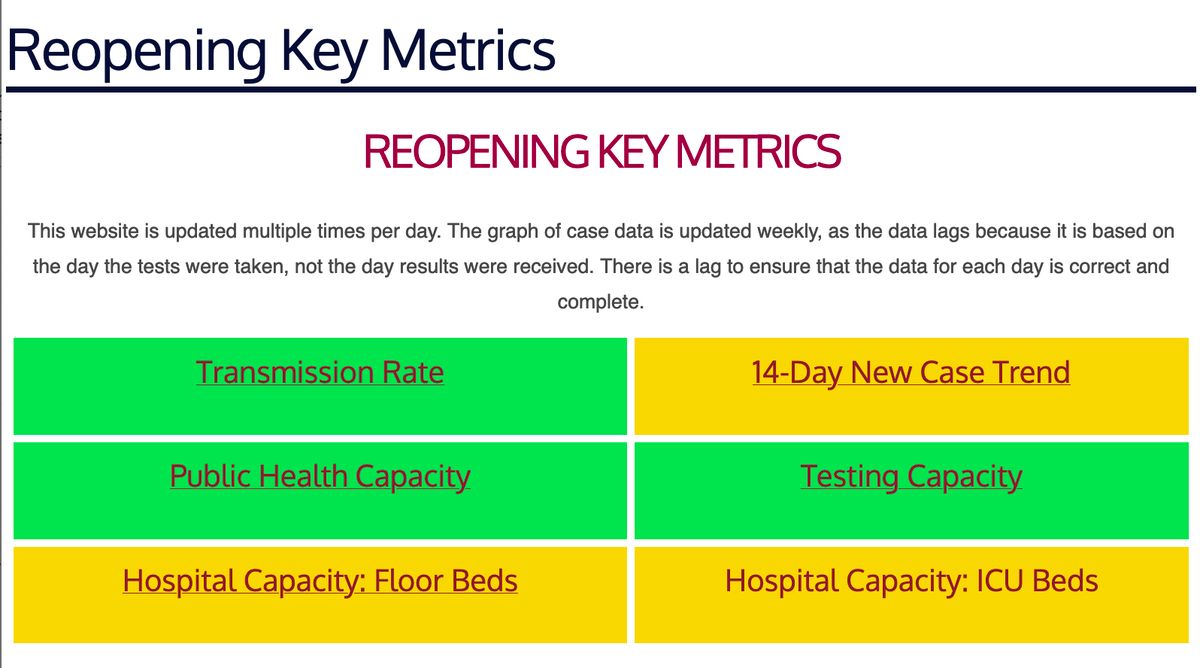 Reopening Key Metrics

REOPENING KEY METRICS

This website is updated multiple times per day. The graph of case data is updated weekly, as the data lags because it is based on the day the tests were taken, not the day results were received. There is a lag to ensure that the data for each day is correct and complete.

| Transmission Rate | 14-Day New Case Trend |
|---|---|
| Public Health Capacity | Testing Capacity |
| Hospital Capacity: Floor Beds | Hospital Capacity: ICU Beds |